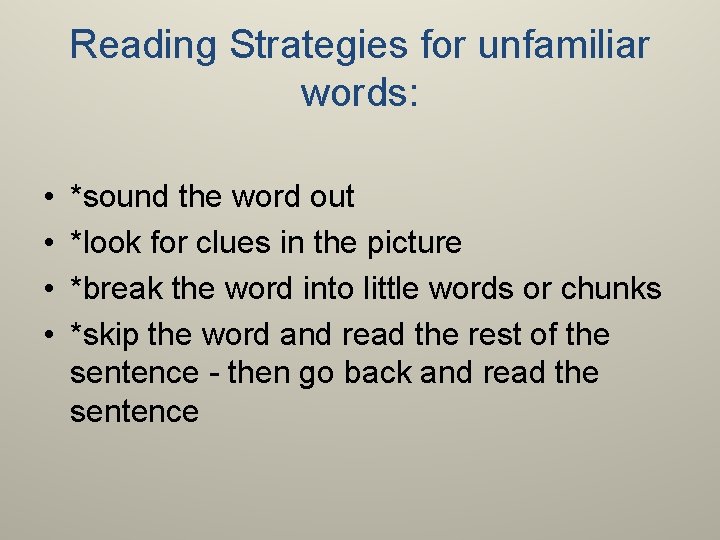 Reading Strategies for unfamiliar words:

• *sound the word out
• *look for clues in the picture
• *break the word into little words or chunks
• *skip the word and read the rest of the sentence - then go back and read the sentence